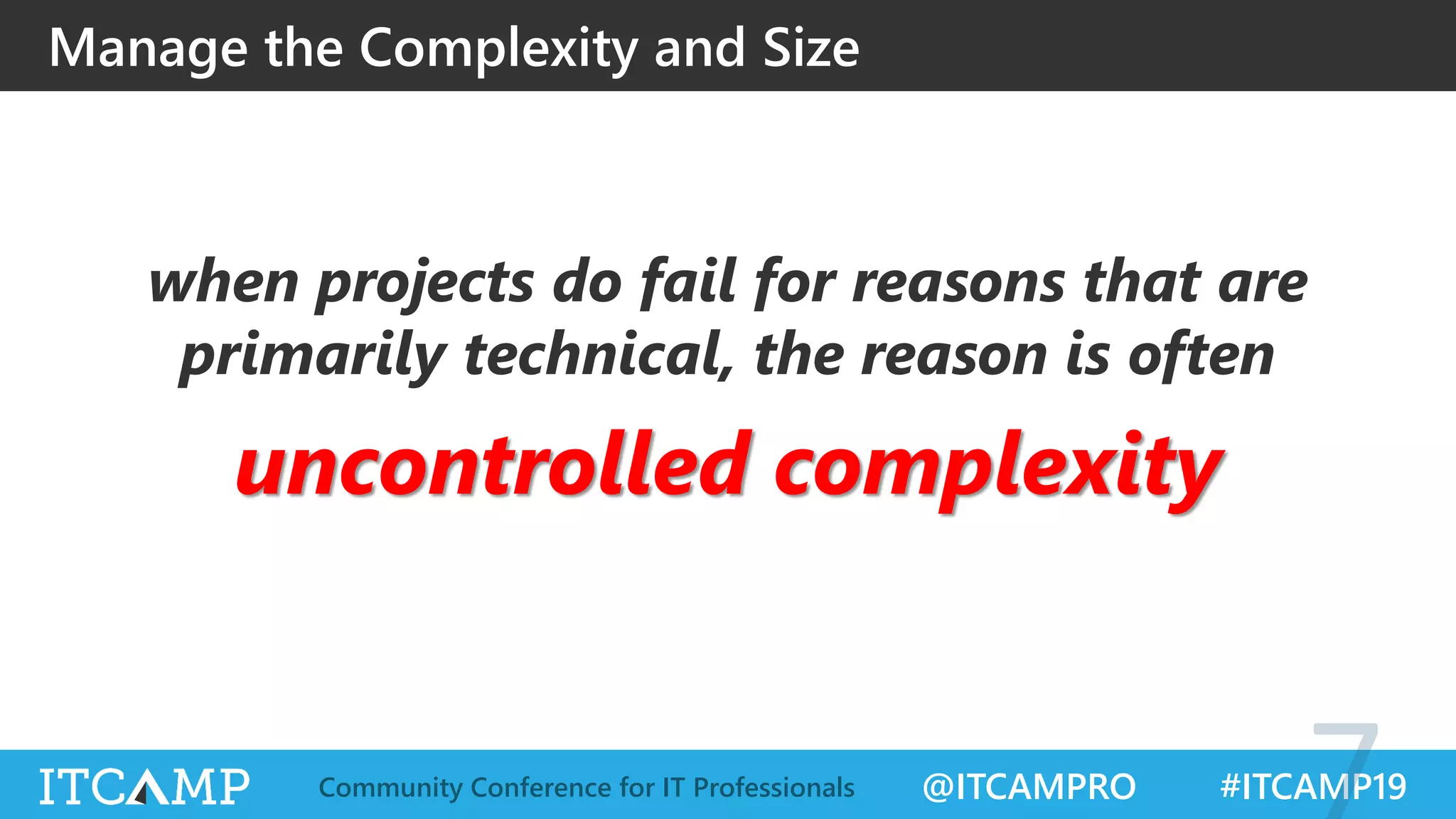 Manage the Complexity and Size

when projects do fail for reasons that are primarily technical, the reason is often

uncontrolled complexity

7

ITCAMP Community Conference for IT Professionals @ITCAMPRO #ITCAMP19